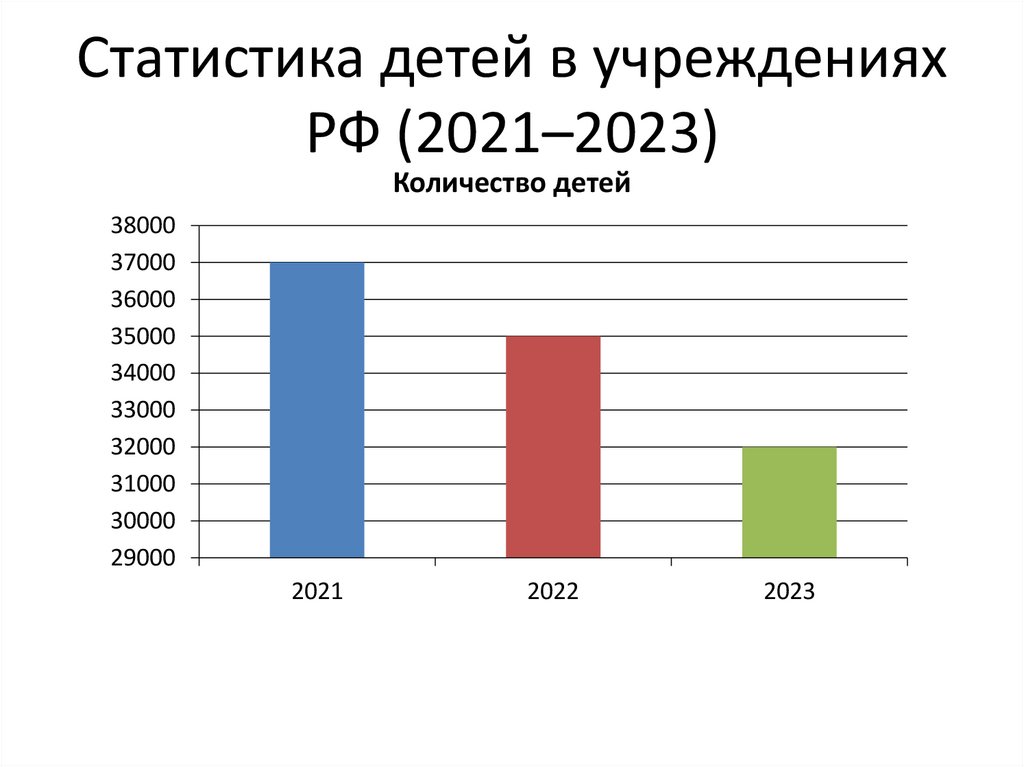 Статистика детей в учреждениях РФ (2021–2023)

Количество детей

38000
37000
36000
35000
34000
33000
32000
31000
30000
29000

2021
2022
2023